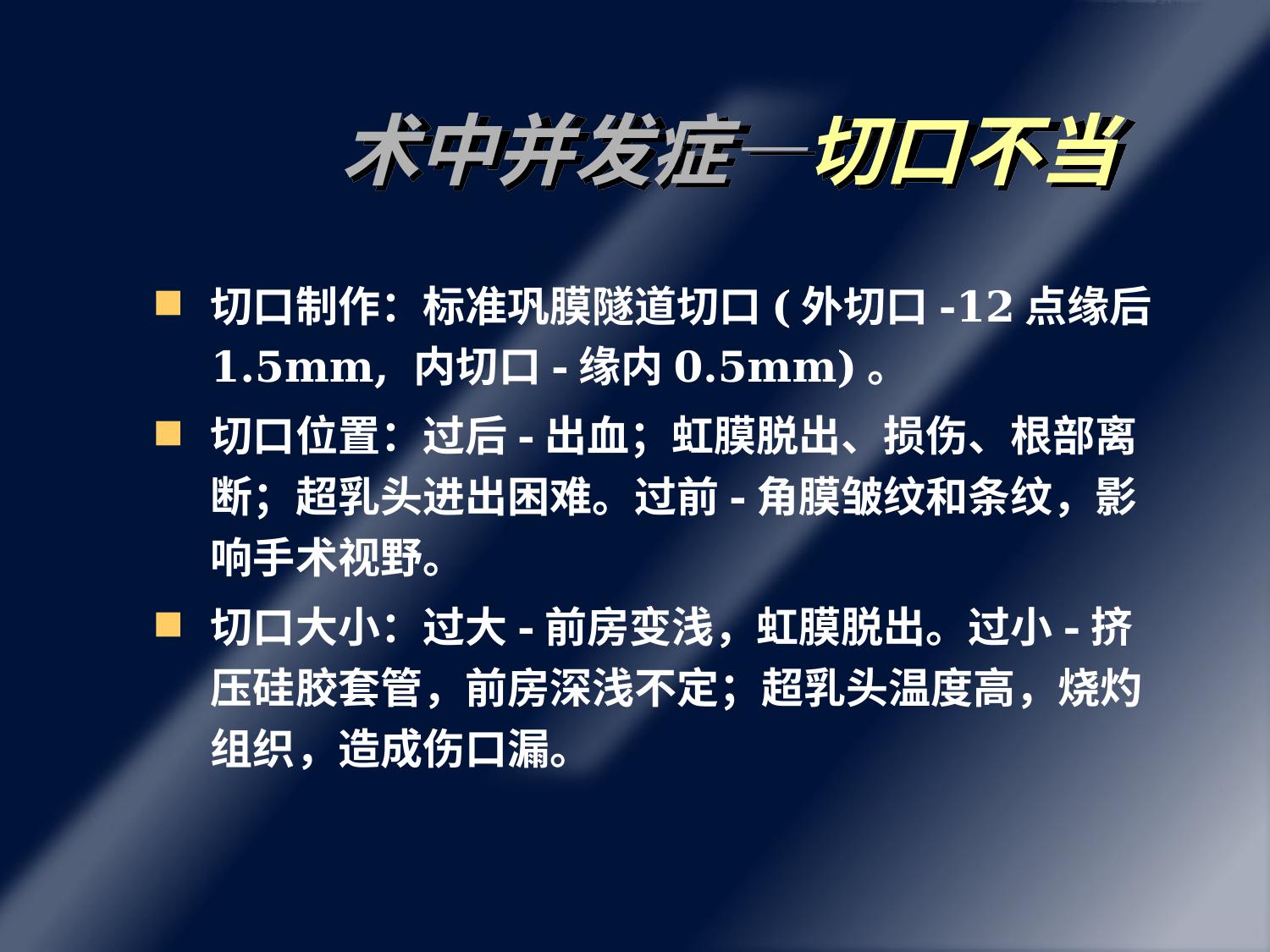 术中并发症—切口不当

- 切口制作：标准巩膜隧道切口 ( 外切口 -12 点缘后 1.5mm，内切口 - 缘内 0.5mm) 。
- 切口位置：过后 - 出血；虹膜脱出、损伤、根部离断；超乳头进出困难。过前 - 角膜皱纹和条纹，影响手术视野。
- 切口大小：过大 - 前房变浅，虹膜脱出。过小 - 挤压硅胶套管，前房深浅不定；超乳头温度高，烧灼组织，造成伤口漏。